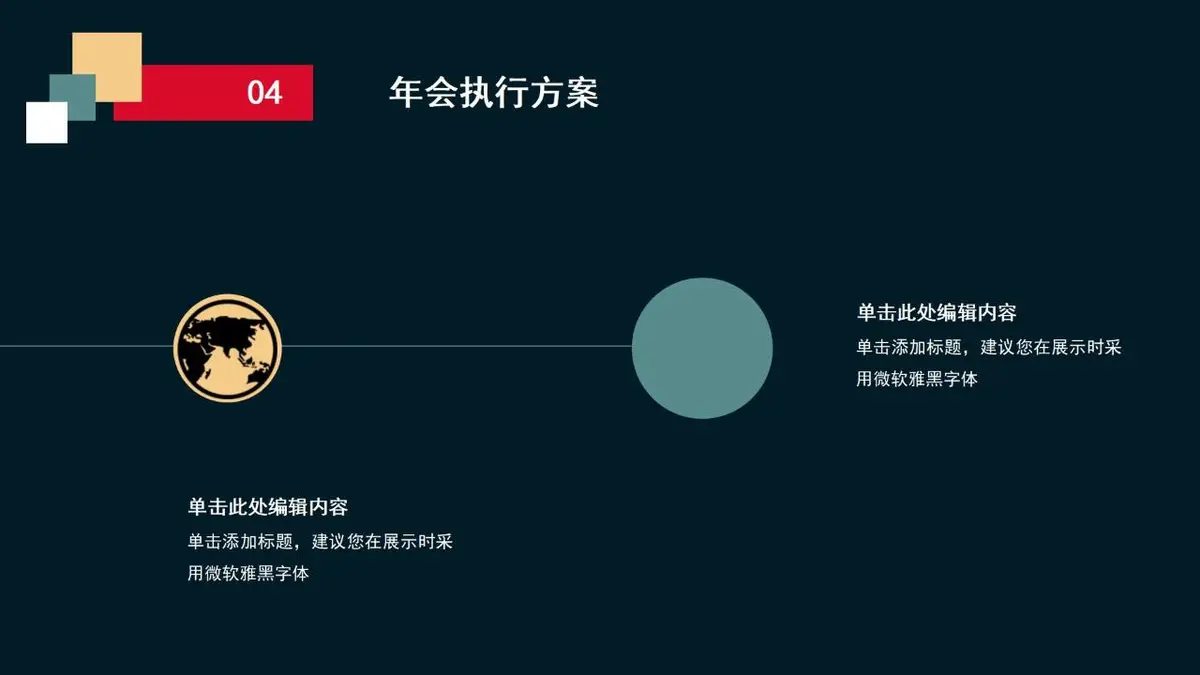 04

年会执行方案

单击此处编辑内容

单击添加标题，建议您在展示时采用微软雅黑字体

单击此处编辑内容

单击添加标题，建议您在展示时采用微软雅黑字体